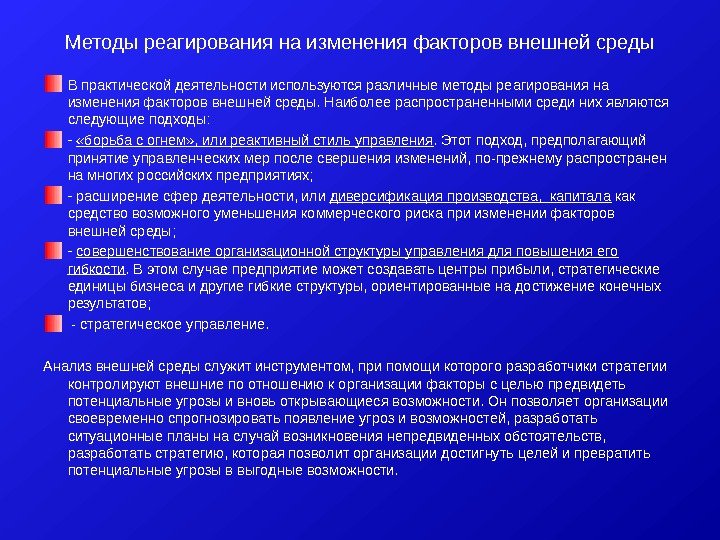 Методы реагирования на изменения факторов внешней среды

В практической деятельности используются различные методы реагирования на изменения факторов внешней среды. Наиболее распространенными среди них являются следующие подходы:

- «борьба с огнем», или реактивный стиль управления. Этот подход, предполагающий принятие управленческих мер после свершения изменений, по-прежнему распространен на многих российских предприятиях;

- расширение сфер деятельности, или диверсификация производства, капитала как средство возможного уменьшения коммерческого риска при изменении факторов внешней среды;

- совершенствование организационной структуры управления для повышения его гибкости. В этом случае предприятие может создавать центры прибыли, стратегические единицы бизнеса и другие гибкие структуры, ориентированные на достижение конечных результатов;

- стратегическое управление.

Анализ внешней среды служит инструментом, при помощи которого разработчики стратегии контролируют внешние по отношению к организации факторы с целью предвидеть потенциальные угрозы и вновь открывающиеся возможности. Он позволяет организации своевременно спрогнозировать появление угроз и возможностей, разработать ситуационные планы на случай возникновения непредвиденных обстоятельств, разработать стратегию, которая позволит организации достигнуть целей и превратить потенциальные угрозы в выгодные возможности.